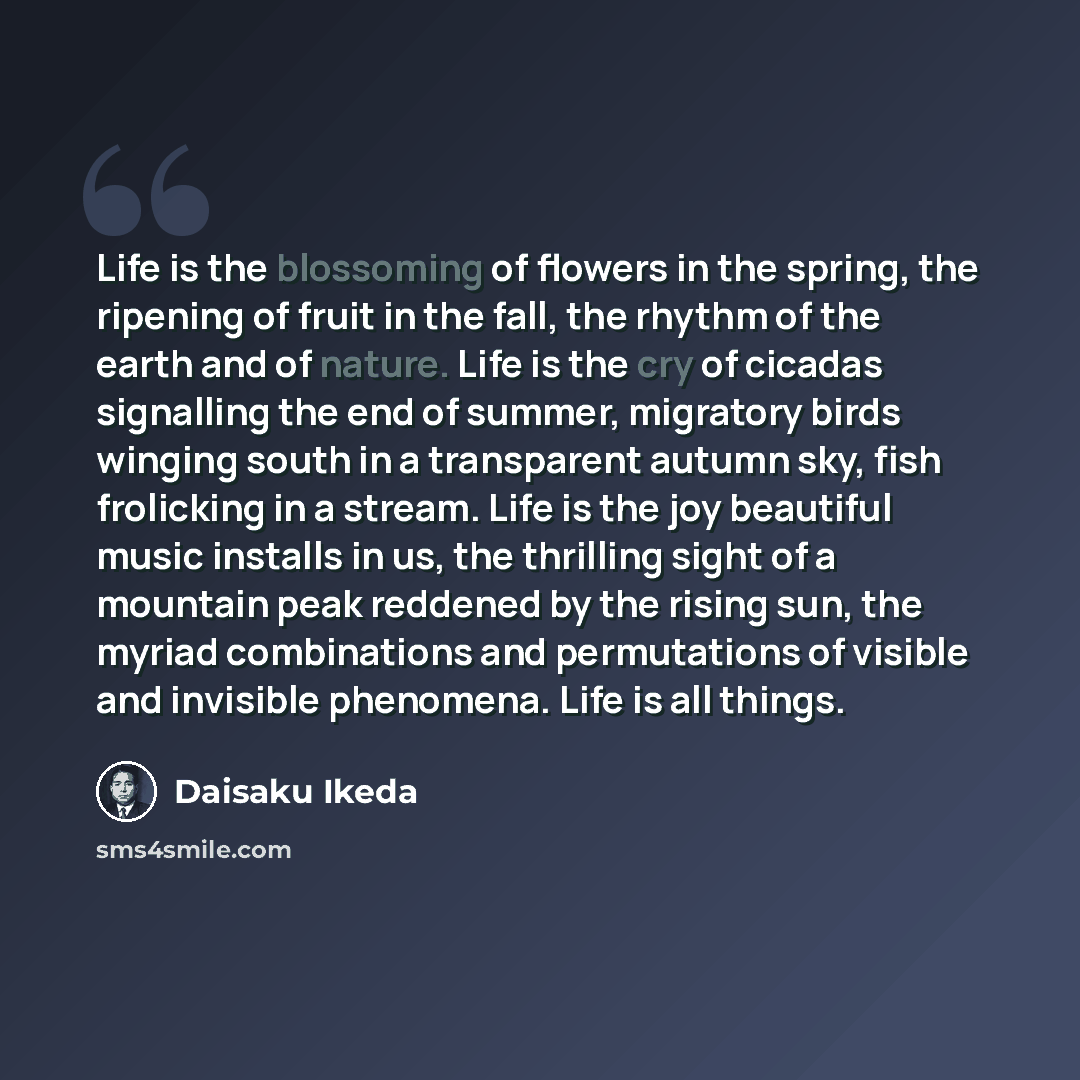 Life is the blossoming of flowers in the spring, the ripening of fruit in the fall, the rhythm of the earth and of nature. Life is the cry of cicadas signalling the end of summer, migratory birds winging south in a transparent autumn sky, fish frolicking in a stream. Life is the joy beautiful music installs in us, the thrilling sight of a mountain peak reddened by the rising sun, the myriad combinations and permutations of visible and invisible phenomena. Life is all things.

Daisaku Ikeda

sms4smile.com